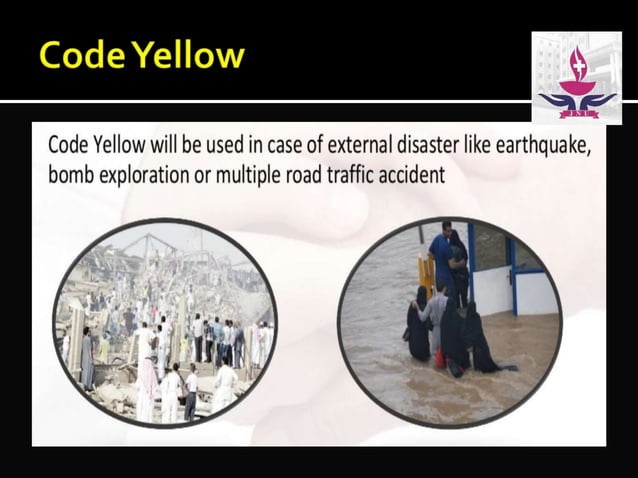 Code Yellow

Code Yellow will be used in case of external disaster like earthquake, bomb exploration or multiple road traffic accident